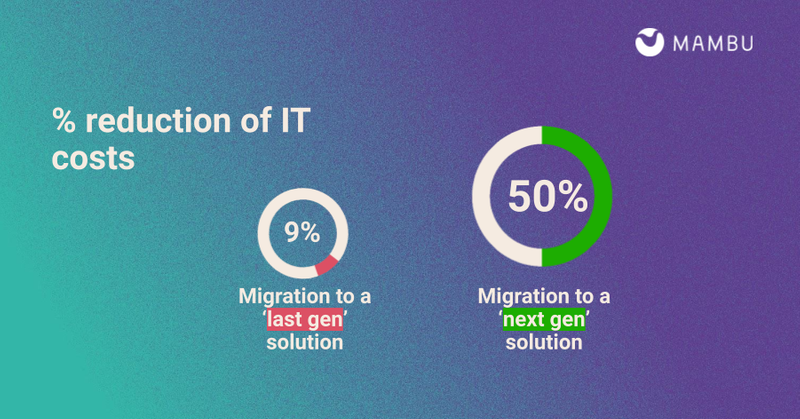 MAMBU

% reduction of IT costs

9%

Migration to a ‘last gen’ solution

50%

Migration to a ‘next gen’ solution